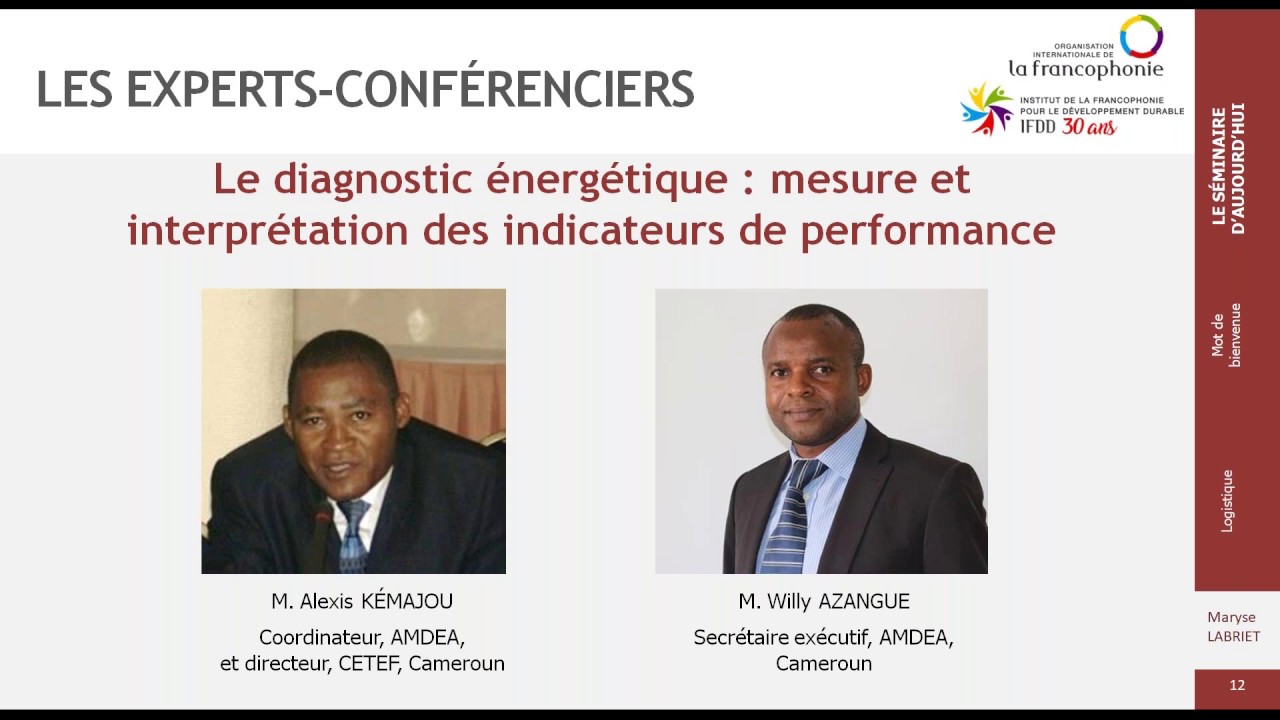 LES EXPERTS-CONFÉRENCIERS

ORGANISATION INTERNATIONALE DE la francophonie

INSTITUT DE LA FRANCOPHONIE POUR LE DÉVELOPPEMENT DURABLE IFDD 30 ans

Le diagnostic énergétique : mesure et interprétation des indicateurs de performance

M. Alexis KÉMAJOU

Coordinateur, AMDEA, et directeur, CETEF, Cameroun

M. Willy AZANGUE

Secrétaire exécutif, AMDEA, Cameroun

LE SÉMINAIRE D'AUJOURD'HUI

Mot de bienvenue

Logistique

Maryse LABRIET

12